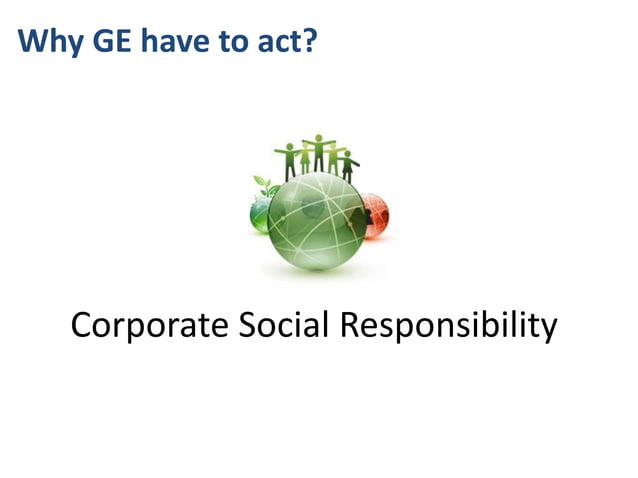 Why GE have to act?

Corporate Social Responsibility